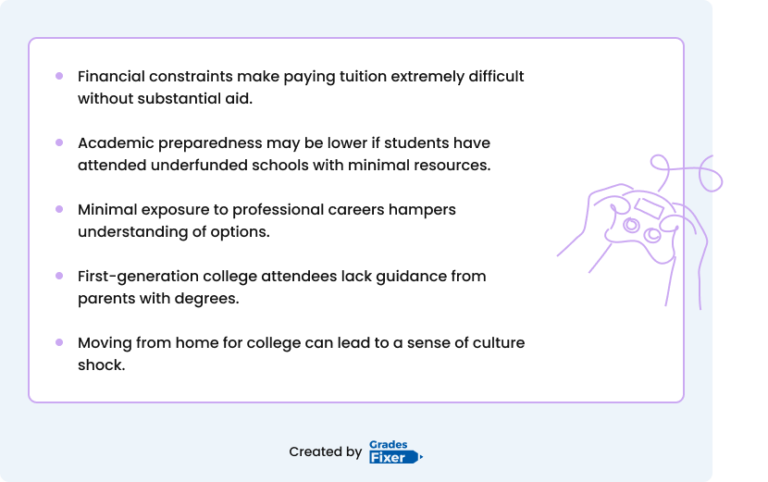 - Financial constraints make paying tuition extremely difficult without substantial aid.
- Academic preparedness may be lower if students have attended underfunded schools with minimal resources.
- Minimal exposure to professional careers hampers understanding of options.
- First-generation college attendees lack guidance from parents with degrees.
- Moving from home for college can lead to a sense of culture shock.

Created by Grades Fixer